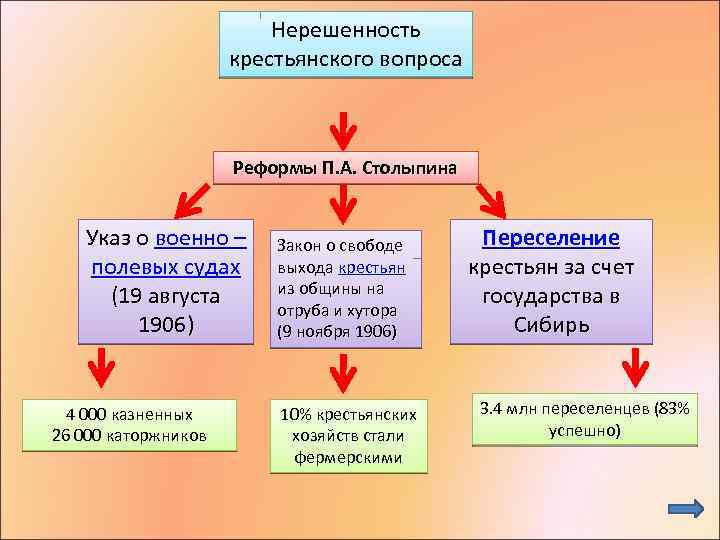 Нерешенность крестьянского вопроса

Реформы П.А. Столыпина

Указ о военно – полевых судах (19 августа 1906)

Закон о свободе выхода крестьян из общины на отруба и хутора (9 ноября 1906)

Переселение крестьян за счет государства в Сибирь

4 000 казненных
26 000 каторжников

10% крестьянских хозяйств стали фермерскими

3.4 млн переселенцев (83% успешно)